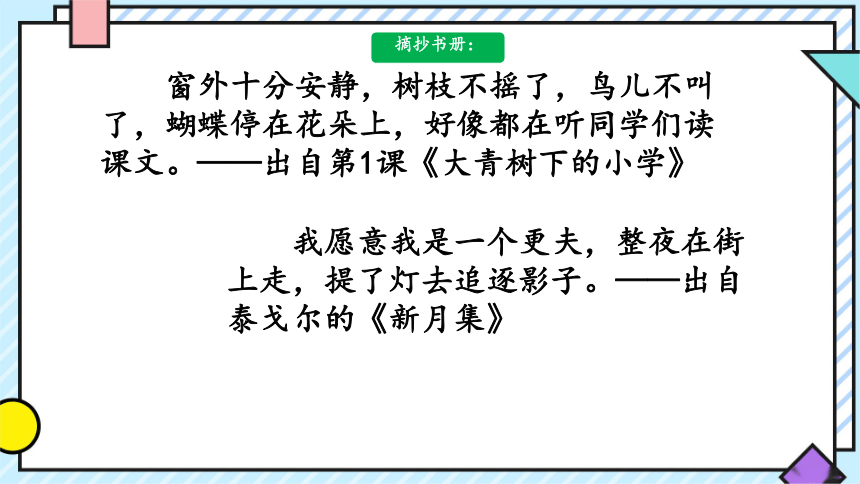 摘抄书册：

窗外十分安静，树枝不摇了，鸟儿不叫了，蝴蝶停在花朵上，好像都在听同学们读课文。——出自第1课《大青树下的小学》

我愿意我是一个更夫，整夜在街上走，提了灯去追逐影子。——出自泰戈尔的《新月集》